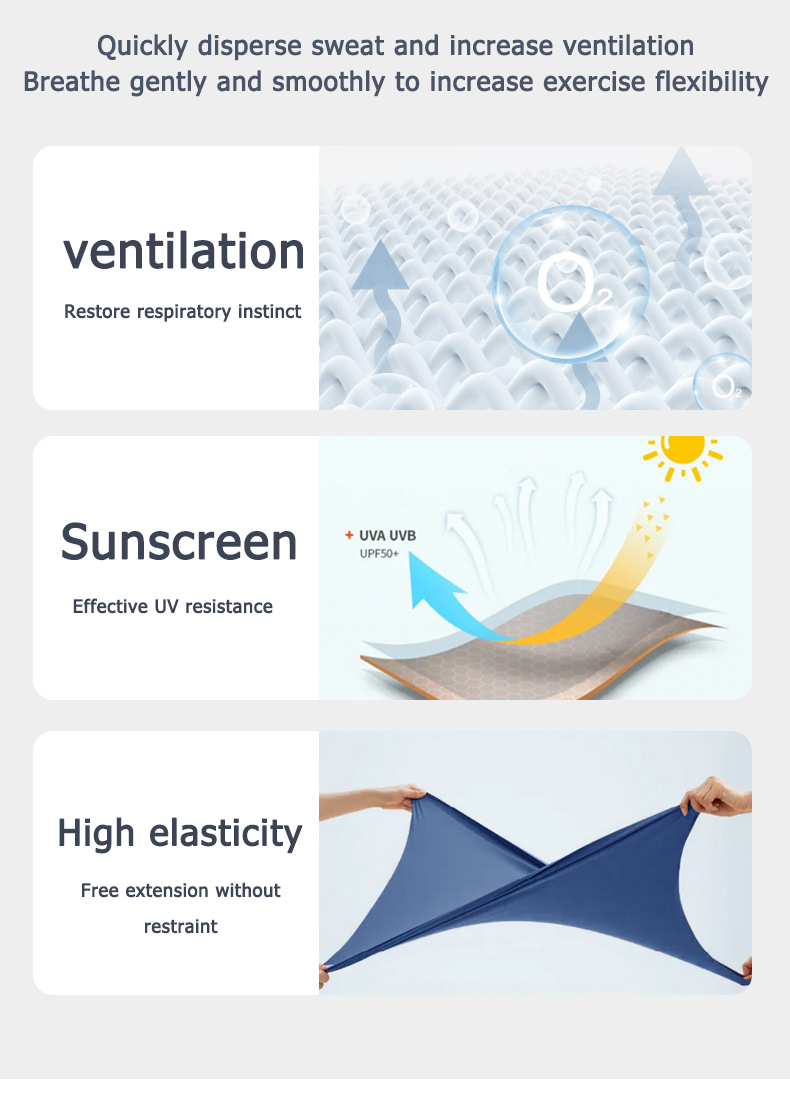 Quickly disperse sweat and increase ventilation
Breathe gently and smoothly to increase exercise flexibility

ventilation

Restore respiratory instinct

$O_2$

$O_2$

Sunscreen

Effective UV resistance

+ UVA UVB
UPF50+

High elasticity

Free extension without restraint